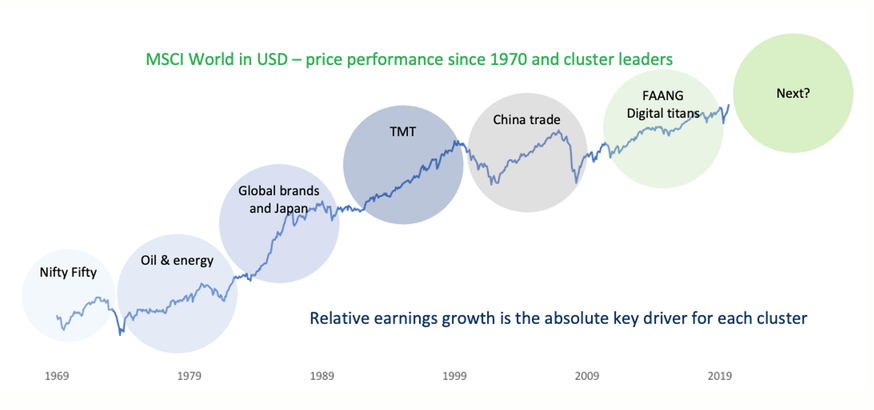 MSCI World in USD – price performance since 1970 and cluster leaders

Nifty Fifty

Oil & energy

Global brands and Japan

TMT

China trade

FAANG Digital titans

Next?

Relative earnings growth is the absolute key driver for each cluster

1969

1979

1989

1999

2009

2019